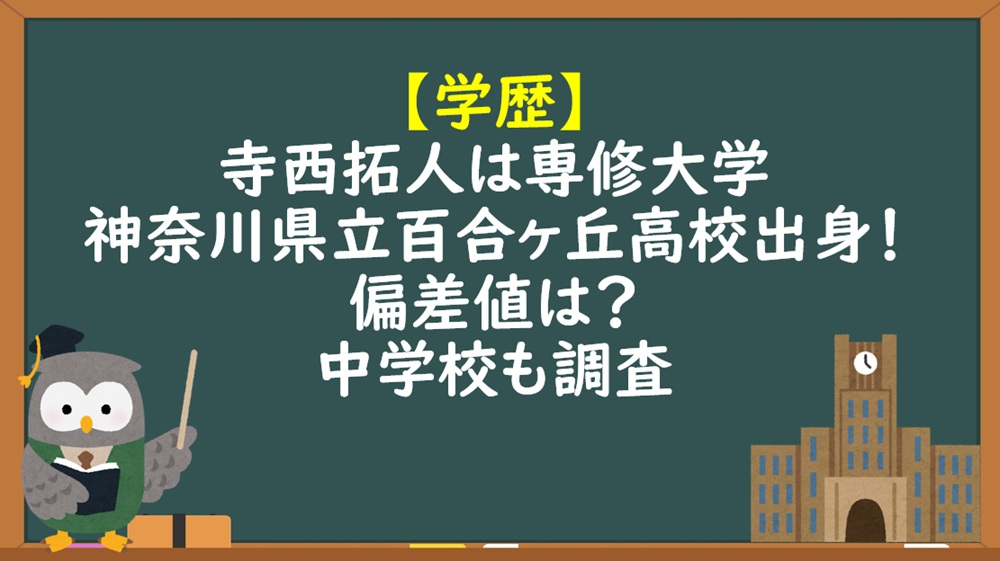 【学歴】
寺西拓人は専修大学
神奈川県立百合ヶ丘高校出身！
偏差値は？
中学校も調査